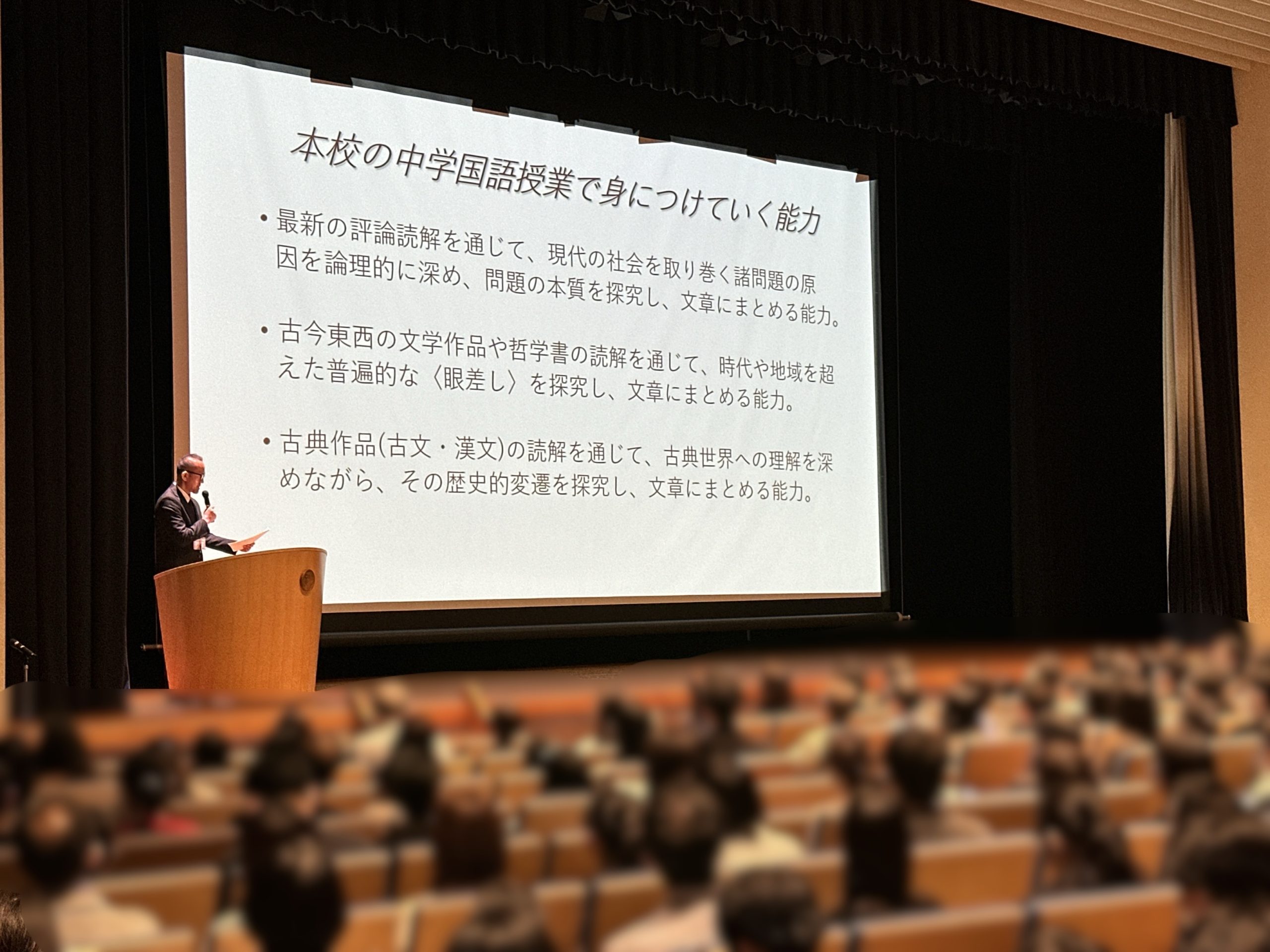 本校の中学国語授業で身につけていく能力

• 最新の評論読解を通じて、現代の社会を取り巻く諸問題の原因を論理的に深め、問題の本質を探究し、文章にまとめる能力。

• 古今東西の文学作品や哲学書の読解を通じて、時代や地域を超えた普遍的な〈眼差し〉を探究し、文章にまとめる能力。

• 古典作品(古文・漢文)の読解を通じて、古典世界への理解を深めながら、その歴史的変遷を探究し、文章にまとめる能力。